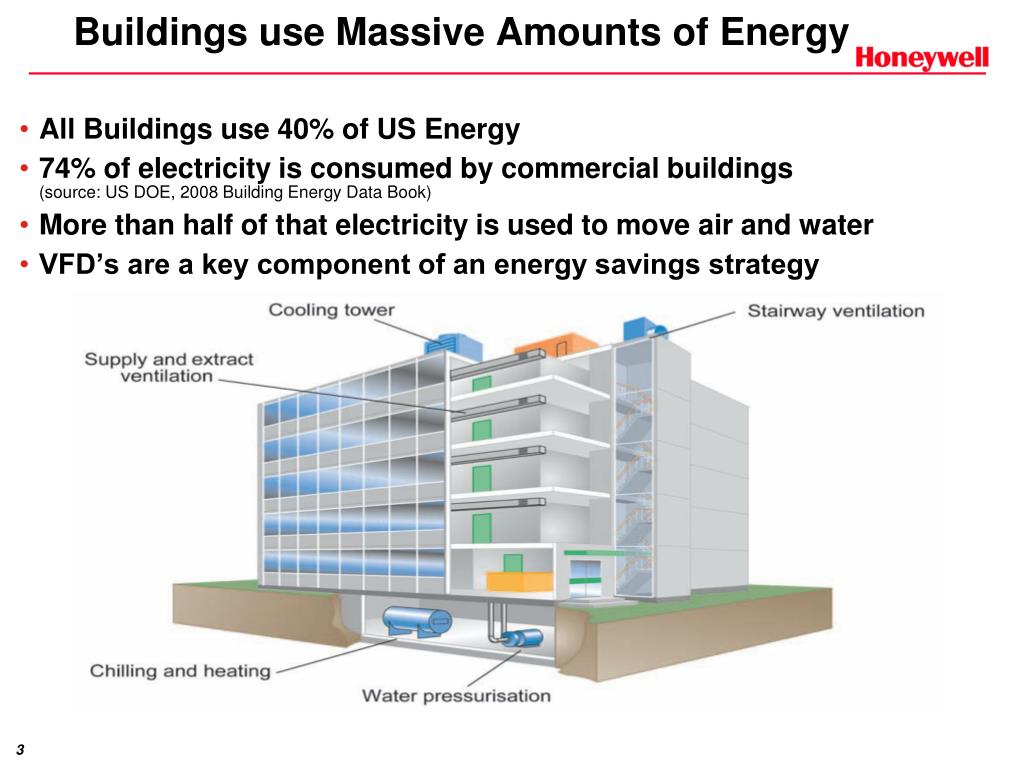 Buildings use Massive Amounts of Energy

Honeywell

• All Buildings use 40% of US Energy
• 74% of electricity is consumed by commercial buildings
(source: US DOE, 2008 Building Energy Data Book)
• More than half of that electricity is used to move air and water
• VFD's are a key component of an energy savings strategy

Cooling tower

Stairway ventilation

Supply and extract ventilation

Chilling and heating

Water pressurisation

3